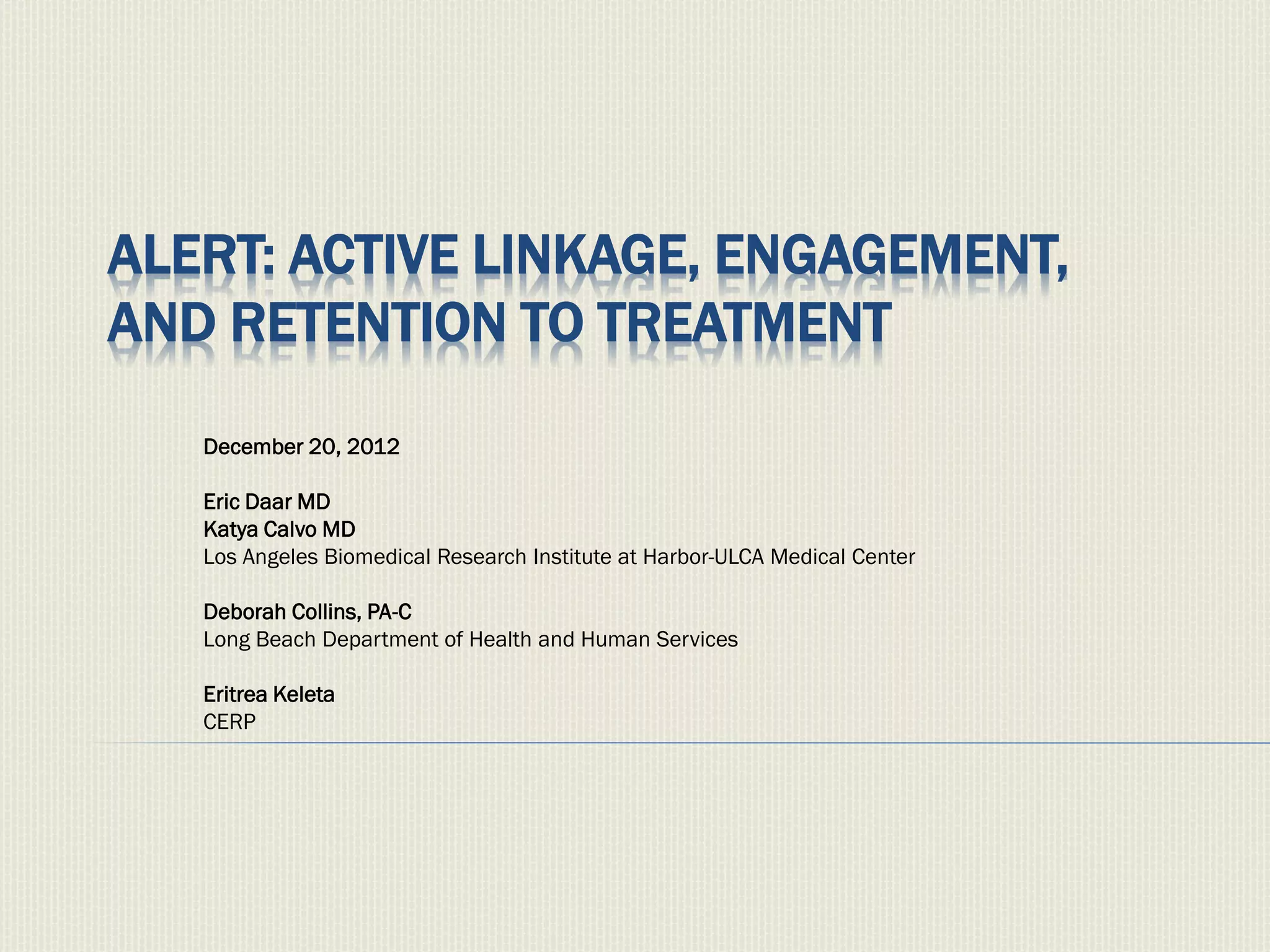 ALERT: ACTIVE LINKAGE, ENGAGEMENT, AND RETENTION TO TREATMENT

December 20, 2012

Eric Daar MD
Katya Calvo MD
Los Angeles Biomedical Research Institute at Harbor-ULCA Medical Center

Deborah Collins, PA-C
Long Beach Department of Health and Human Services

Eritrea Keleta
CERP